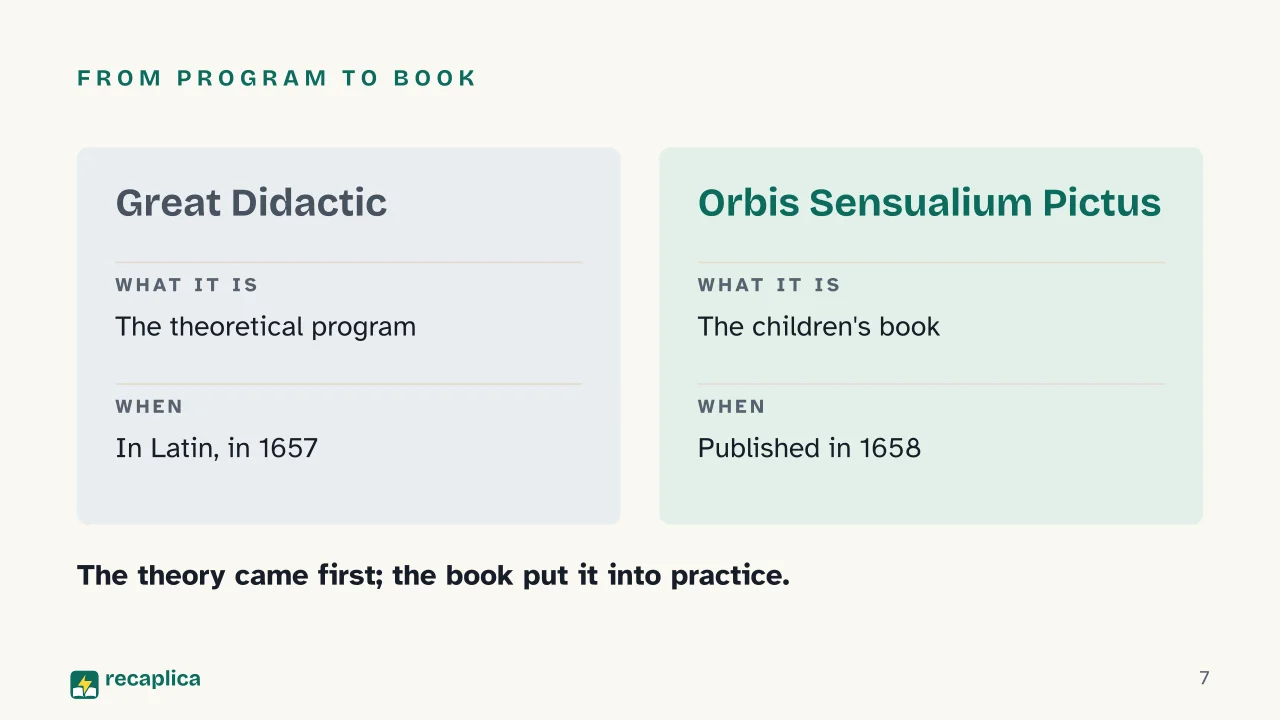 FROM PROGRAM TO BOOK

Great Didactic

WHAT IT IS

The theoretical program

WHEN

In Latin, in 1657

Orbis Sensualium Pictus

WHAT IT IS

The children's book

WHEN

Published in 1658

The theory came first; the book put it into practice.

recaplica

7